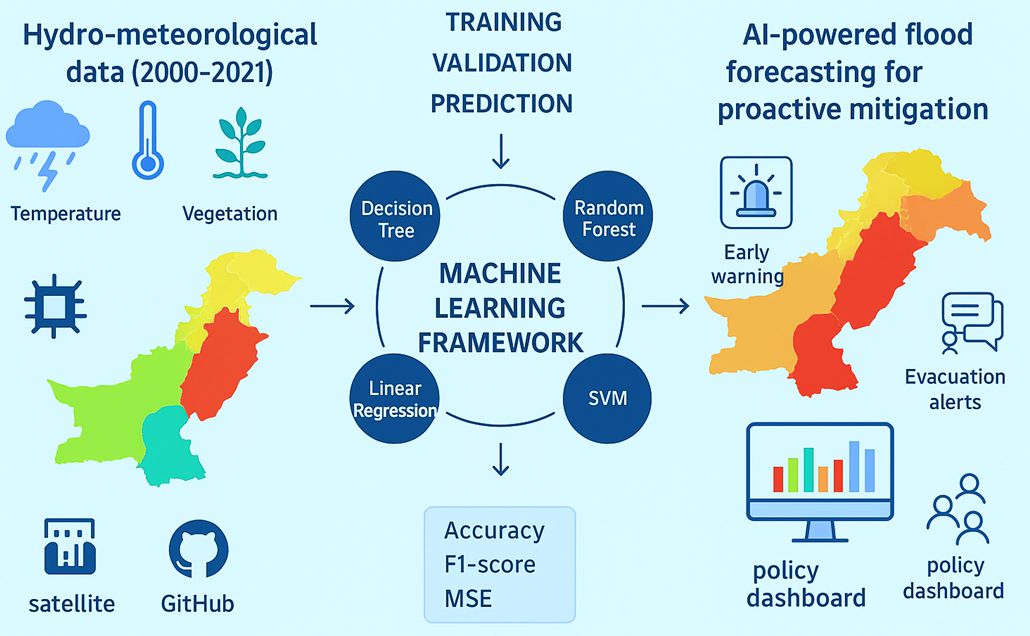 Hydro-meteorological data (2000-2021)

Temperature

Vegetation

satellite

GitHub

TRAINING
VALIDATION
PREDICTION

Decision Tree

Random Forest

MACHINE LEARNING FRAMEWORK

Linear Regression

SVM

Accuracy
F1-score
MSE

AI-powered flood forecasting for proactive mitigation

Early warning

Evacuation alerts

policy dashboard

policy dashboard